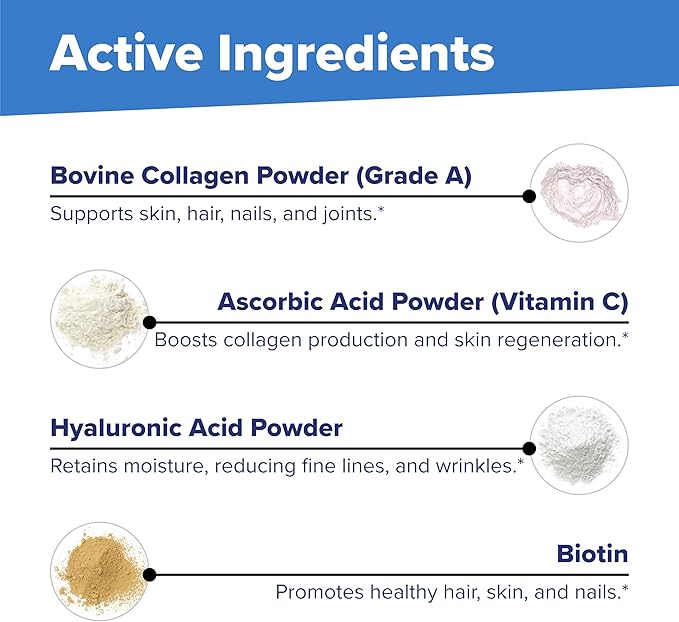 Active Ingredients

Bovine Collagen Powder (Grade A)
Supports skin, hair, nails, and joints.*

Ascorbic Acid Powder (Vitamin C)
Boosts collagen production and skin regeneration.*

Hyaluronic Acid Powder
Retains moisture, reducing fine lines, and wrinkles.*

Biotin
Promotes healthy hair, skin, and nails.*